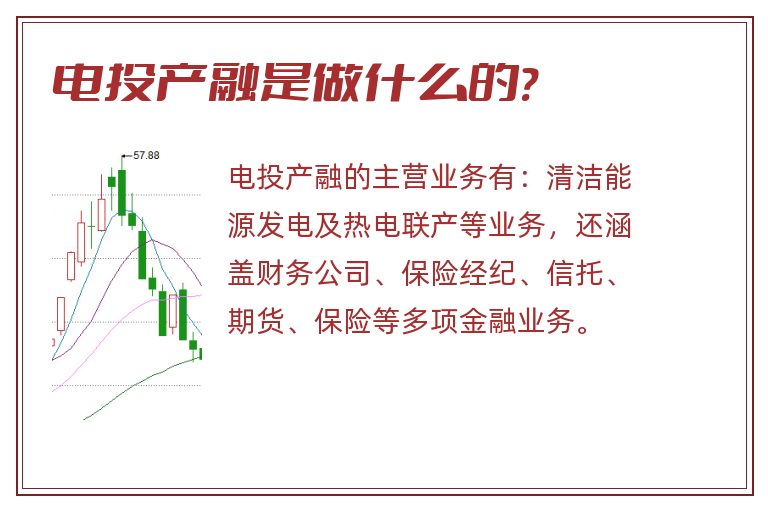 电投产融是做什么的?

57.88

电投产融的主营业务有：清洁能源发电及热电联产等业务，还涵盖财务公司、保险经纪、信托、期货、保险等多项金融业务。